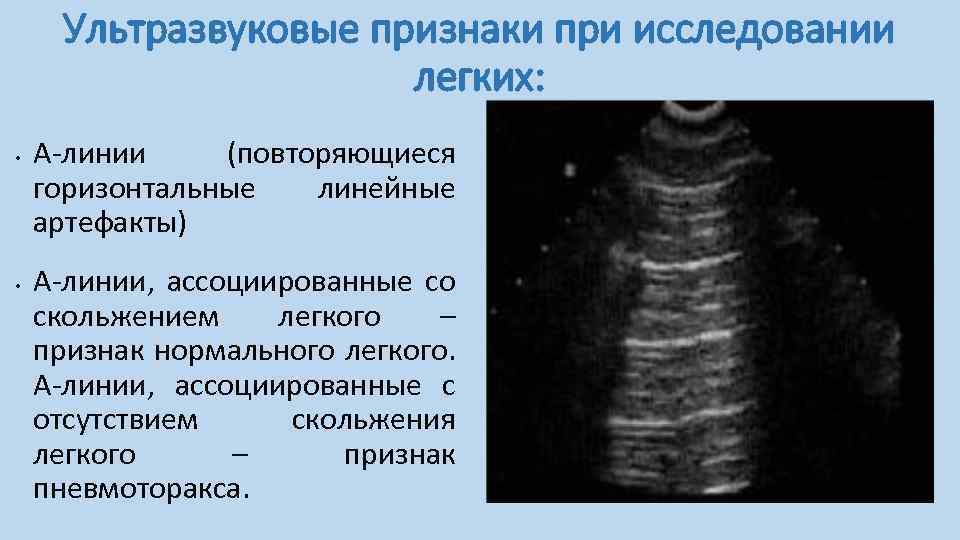 Ультразвуковые признаки при исследовании легких:

• А-линии (повторяющиеся горизонтальные линейные артефакты)

• А-линии, ассоциированные со скольжением легкого – признак нормального легкого. А-линии, ассоциированные с отсутствием скольжения легкого – признак пневмоторакса.